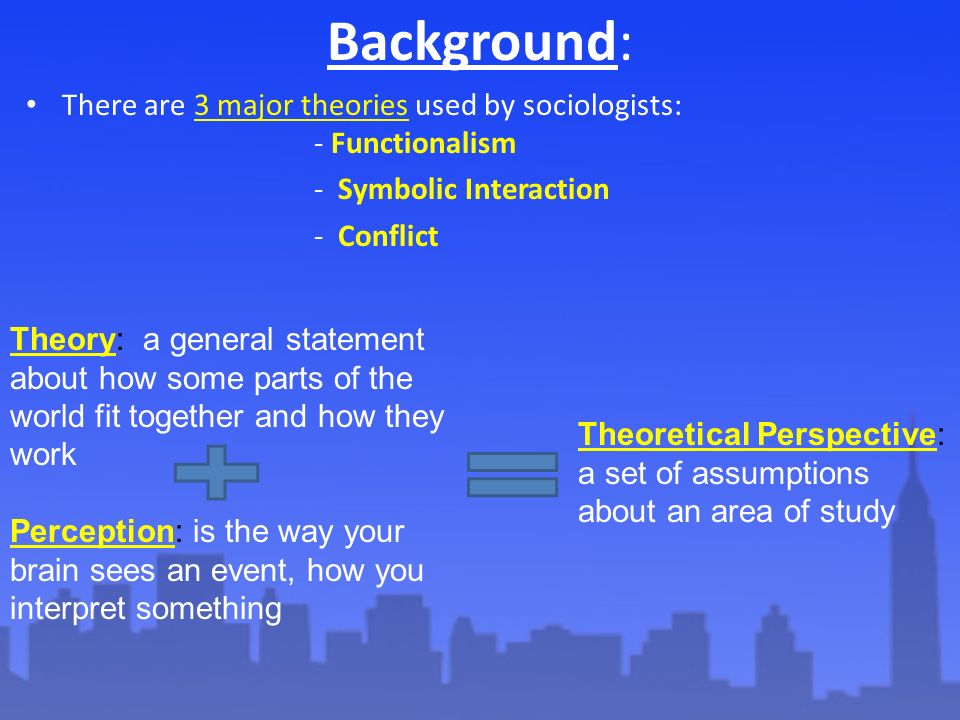 Background:

• There are 3 major theories used by sociologists:
- Functionalism
- Symbolic Interaction
- Conflict

Theory: a general statement about how some parts of the world fit together and how they work

Perception: is the way your brain sees an event, how you interpret something

Theoretical Perspective: a set of assumptions about an area of study